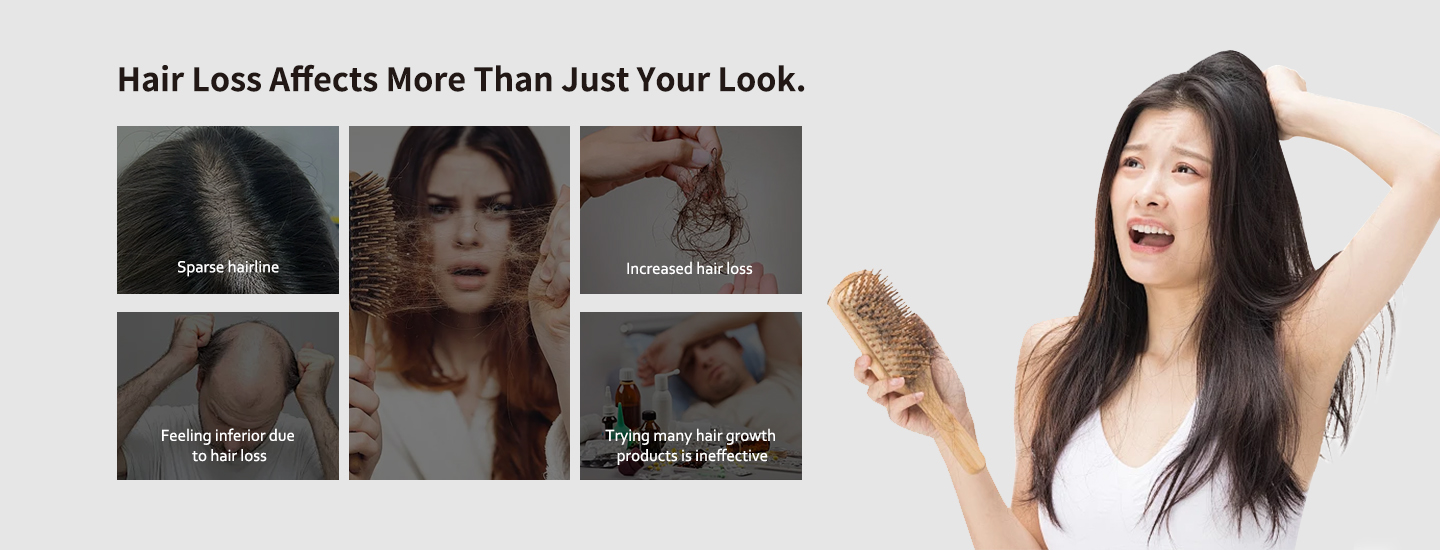 Hair Loss Affects More Than Just Your Look.

Sparse hairline

Increased hair loss

Feeling inferior due to hair loss

Trying many hair growth products is ineffective